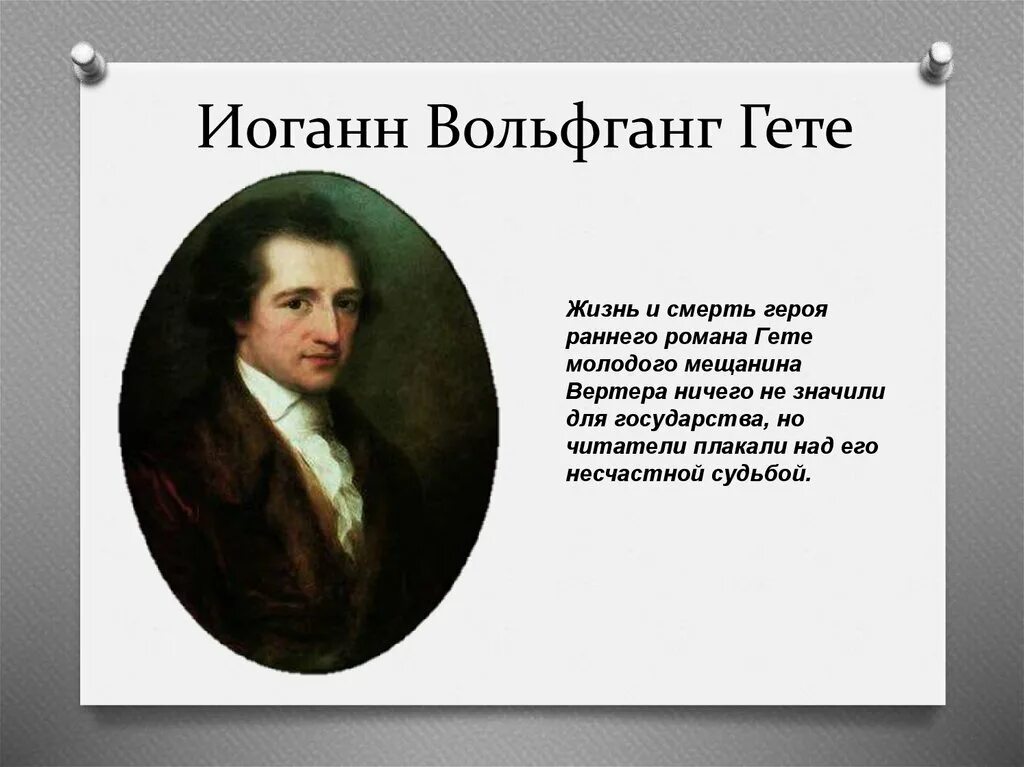 Иоганн Вольфганг Гете

Жизнь и смерть героя раннего романа Гете молодого мещанина Вертера ничего не значили для государства, но читатели плакали над его несчастной судьбой.